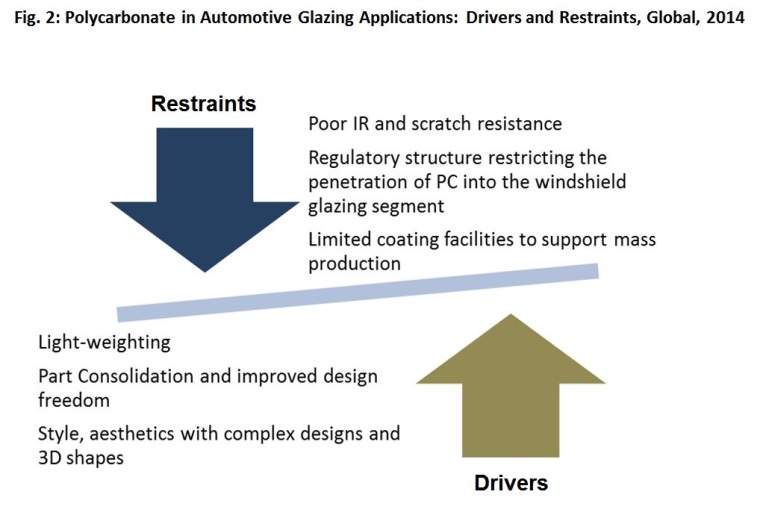 Fig. 2: Polycarbonate in Automotive Glazing Applications: Drivers and Restraints, Global, 2014

Restraints

Poor IR and scratch resistance

Regulatory structure restricting the penetration of PC into the windshield glazing segment

Limited coating facilities to support mass production

Light-weighting

Part Consolidation and improved design freedom

Style, aesthetics with complex designs and 3D shapes

Drivers